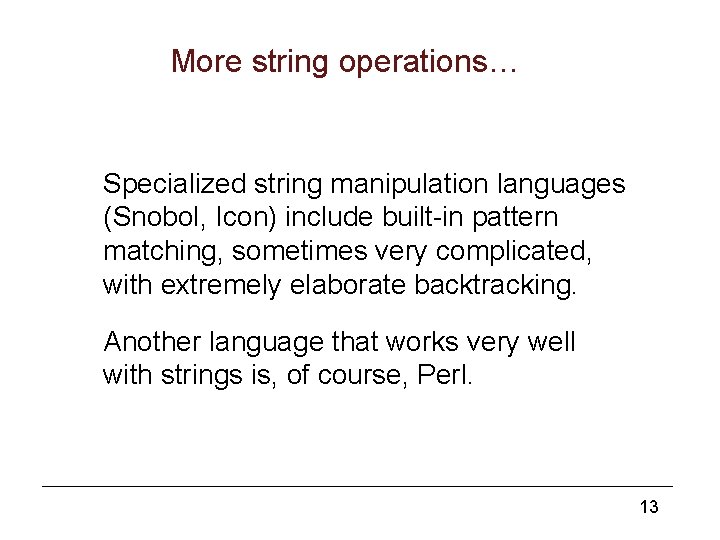 More string operations…

Specialized string manipulation languages (Snobol, Icon) include built-in pattern matching, sometimes very complicated, with extremely elaborate backtracking.

Another language that works very well with strings is, of course, Perl.

13